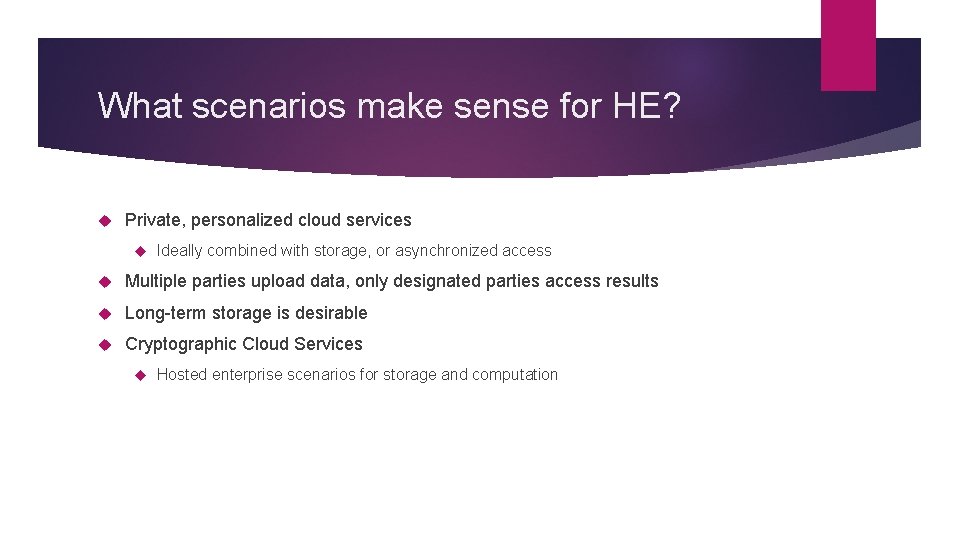 What scenarios make sense for HE?

Private, personalized cloud services

Ideally combined with storage, or asynchronized access

Multiple parties upload data, only designated parties access results

Long-term storage is desirable

Cryptographic Cloud Services

Hosted enterprise scenarios for storage and computation